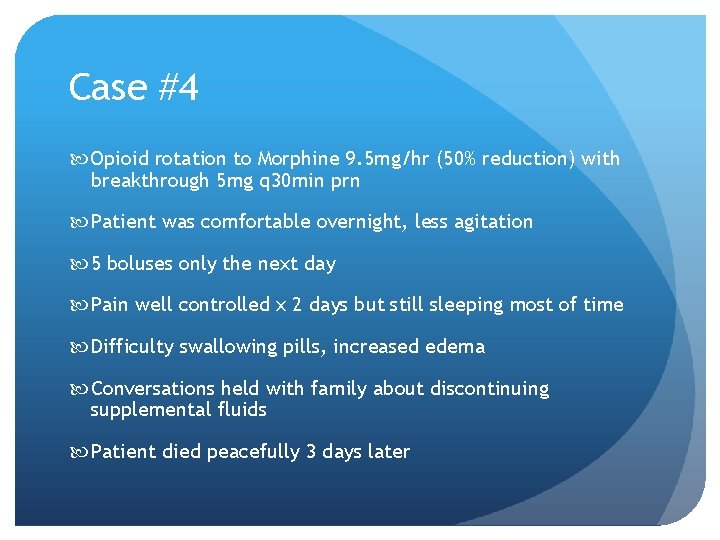 Case #4

Opioid rotation to Morphine 9.5mg/hr (50% reduction) with breakthrough 5mg q30min prn

Patient was comfortable overnight, less agitation

5 boluses only the next day

Pain well controlled x 2 days but still sleeping most of time

Difficulty swallowing pills, increased edema

Conversations held with family about discontinuing supplemental fluids

Patient died peacefully 3 days later